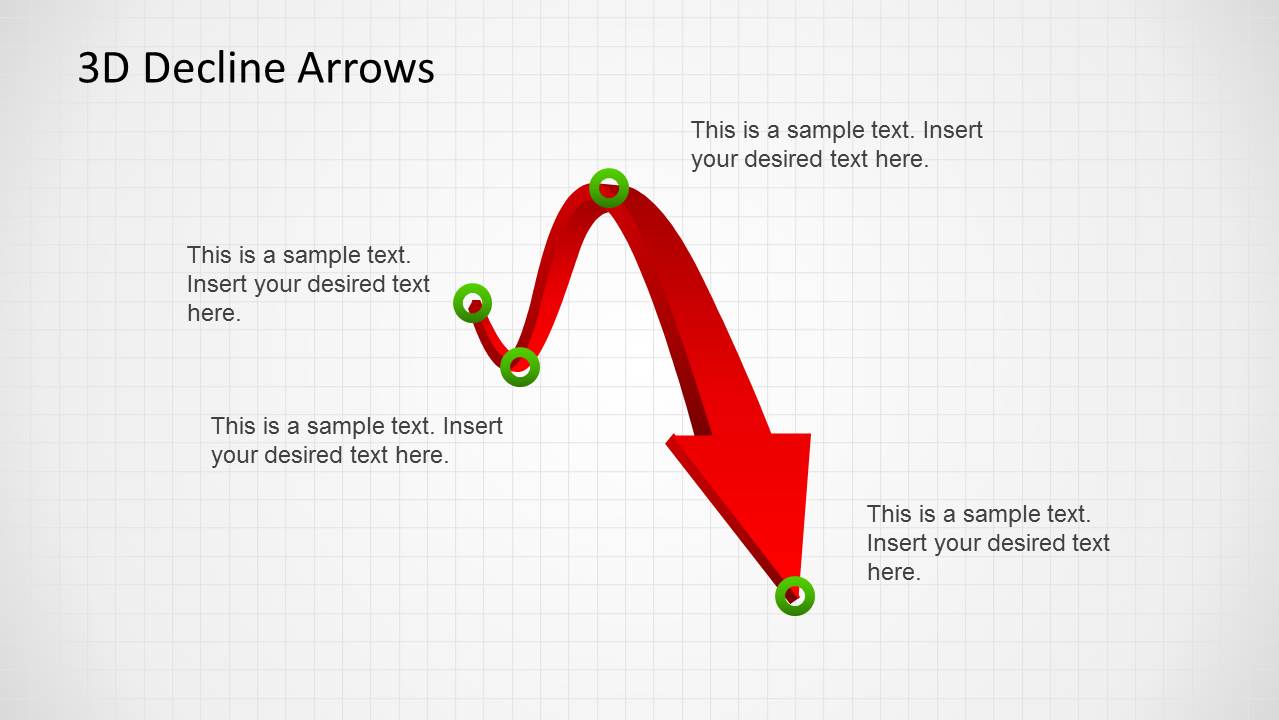 3D Decline Arrows

This is a sample text. Insert your desired text here.

This is a sample text. Insert your desired text here.

This is a sample text. Insert your desired text here.

This is a sample text. Insert your desired text here.